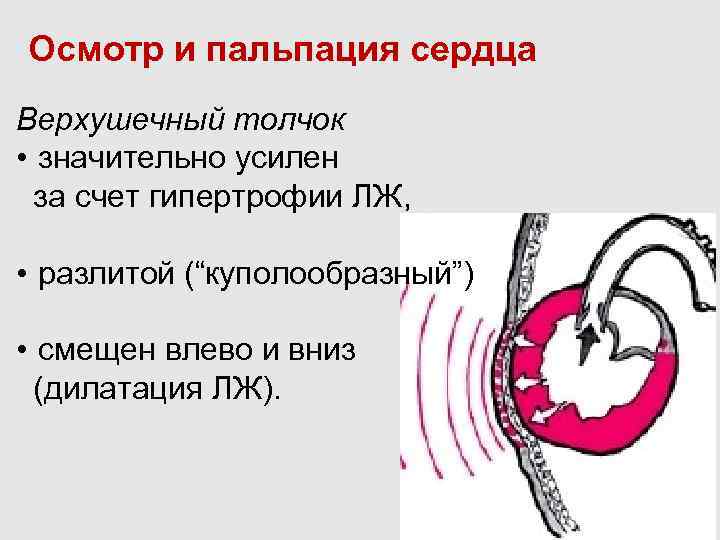 Осмотр и пальпация сердца

Верхушечный толчок

• значительно усилен за счет гипертрофии ЛЖ,

• разлитой (“куполообразный”)

• смещен влево и вниз (дилатация ЛЖ).